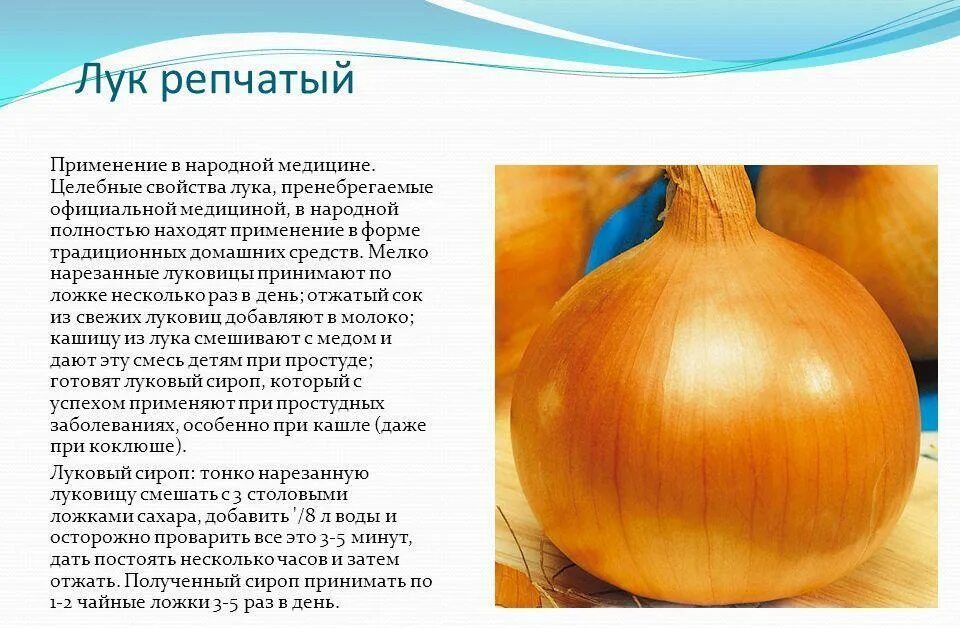 Лук репчатый

Применение в народной медицине. Целебные свойства лука, пренебрегаемые официальной медициной, в народной полностью находят применение в форме традиционных домашних средств. Мелко нарезанные луковицы принимают по ложке несколько раз в день; отжатый сок из свежих луковиц добавляют в молоко; кашицу из лука смешивают с медом и дают эту смесь детям при простуде; готовят луковый сироп, который с успехом применяют при простудных заболеваниях, особенно при кашле (даже при коклюше).

Луковый сироп: тонко нарезанную луковицу смешать с 3 столовыми ложками сахара, добавить '/8 л воды и осторожно проварить все это 3-5 минут, дать постоять несколько часов и затем отжать. Полученный сироп принимать по 1-2 чайные ложки 3-5 раз в день.